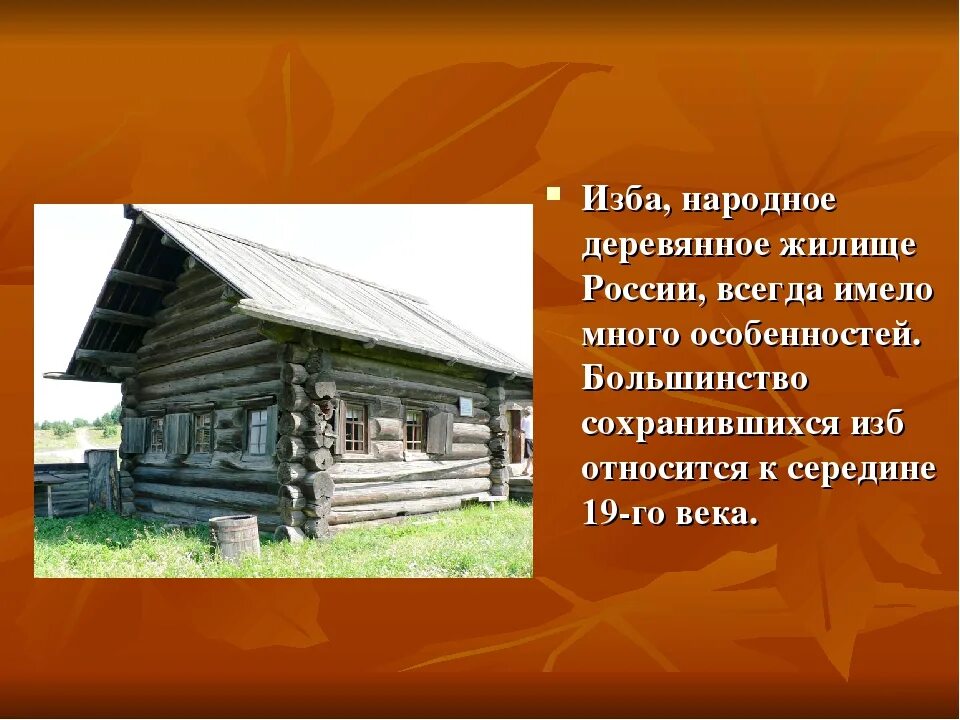 Изба, народное деревянное жилище России, всегда имело много особенностей. Большинство сохранившихся изб относится к середине 19-го века.